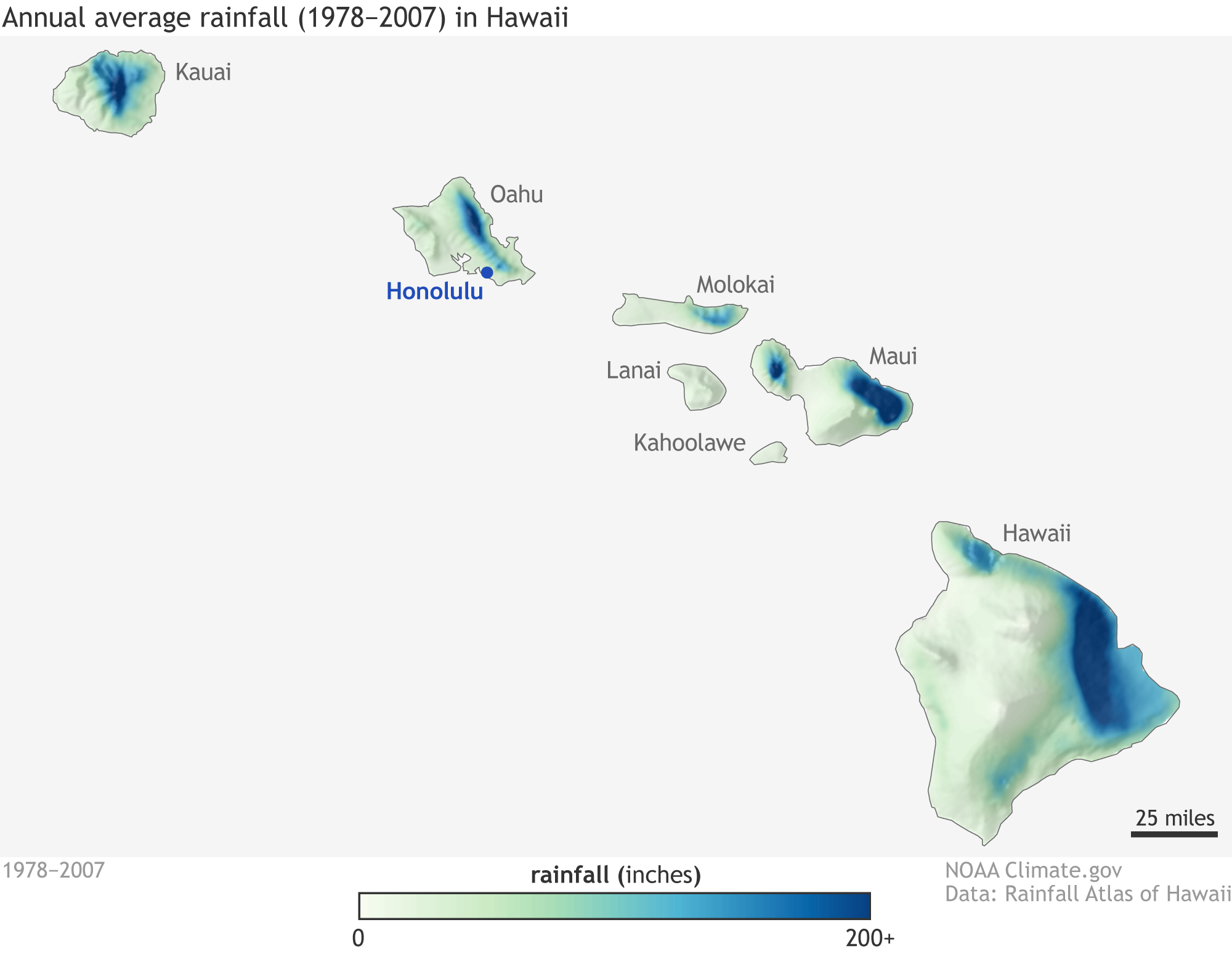 Annual average rainfall (1978–2007) in Hawaii

Kauai

Oahu

Honolulu

Molokai

Lanai

Maui

Kahoolawe

Hawaii

25 miles

1978–2007

rainfall (inches)

0

200+

NOAA Climate.gov
Data: Rainfall Atlas of Hawaii